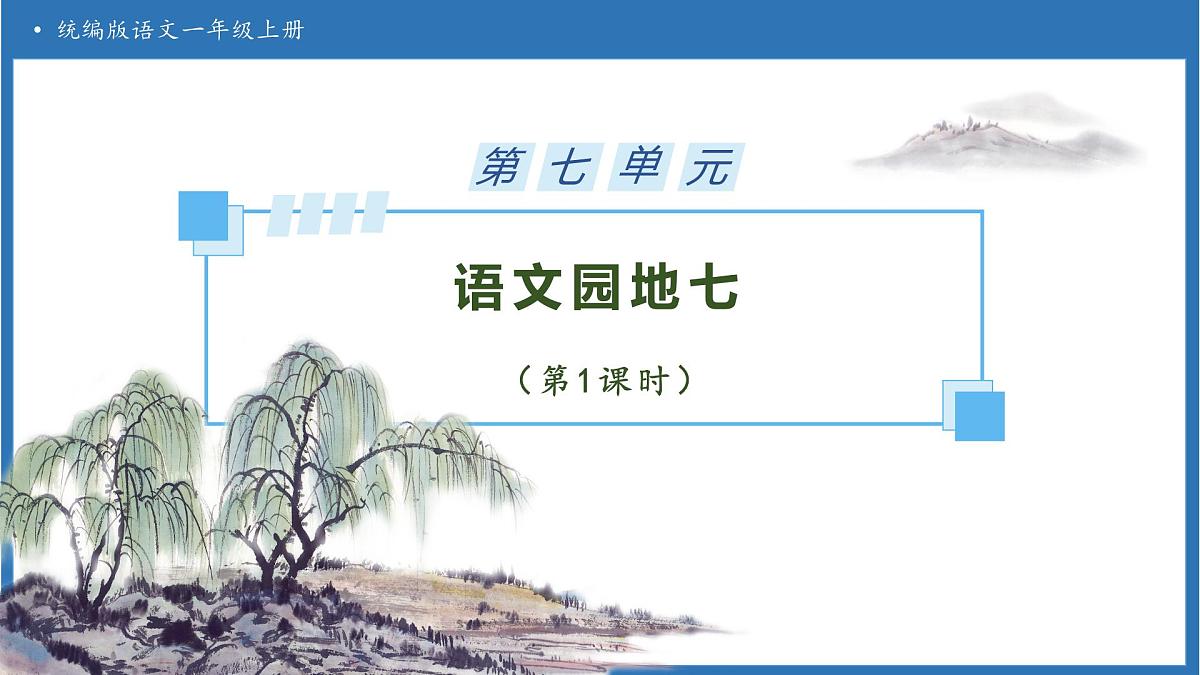 • 统编版语文一年级上册

第七单元

语文园地七

（第1课时）